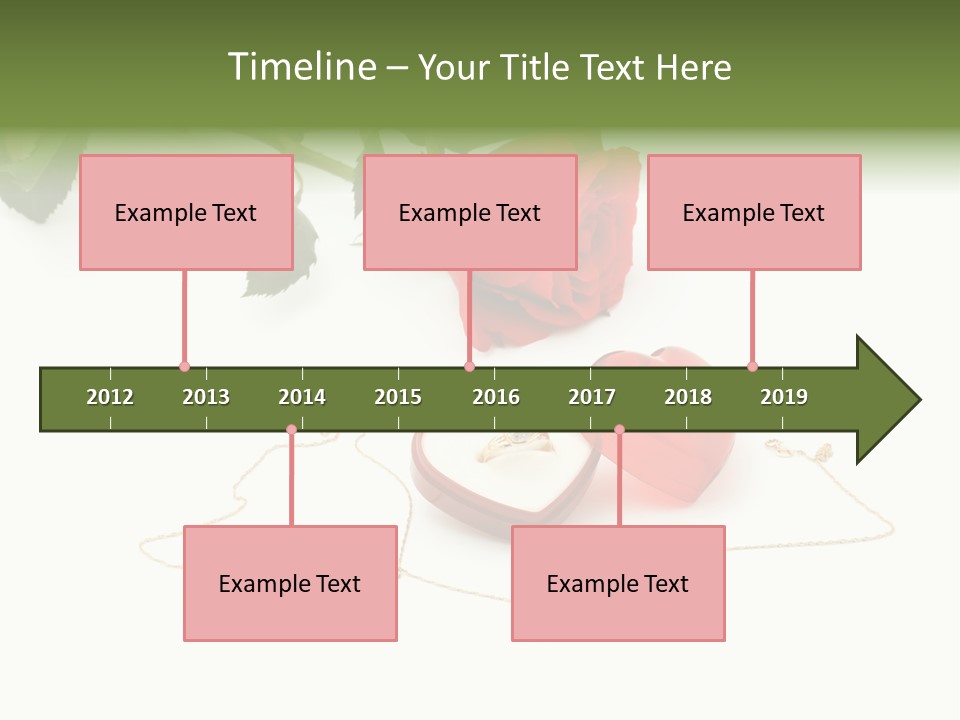 Timeline – Your Title Text Here

Example Text

Example Text

Example Text

2012 2013 2014 2015 2016 2017 2018 2019

Example Text

Example Text